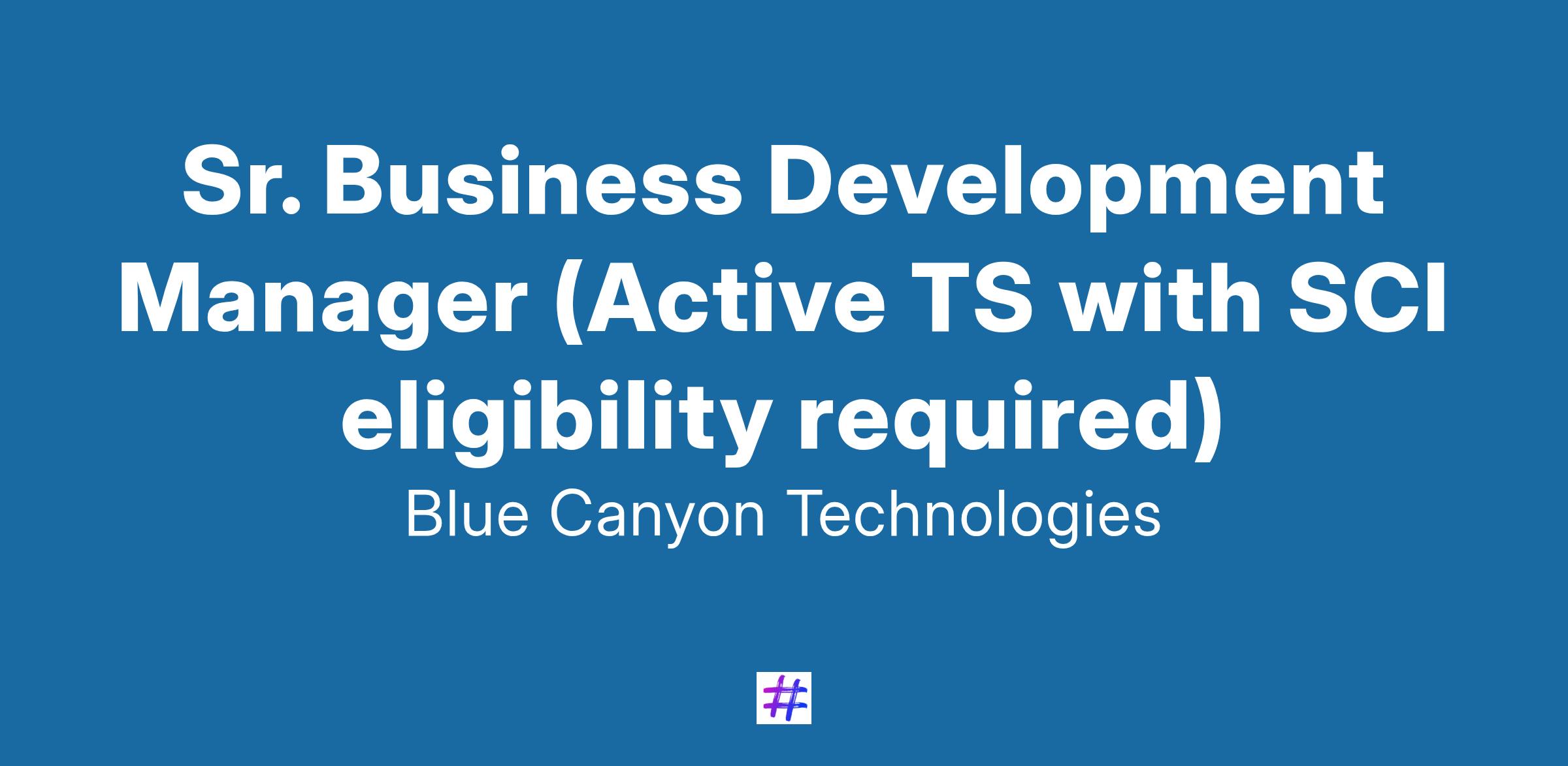 Sr. Business Development Manager (Active TS with SCI eligibility required)

Blue Canyon Technologies

#